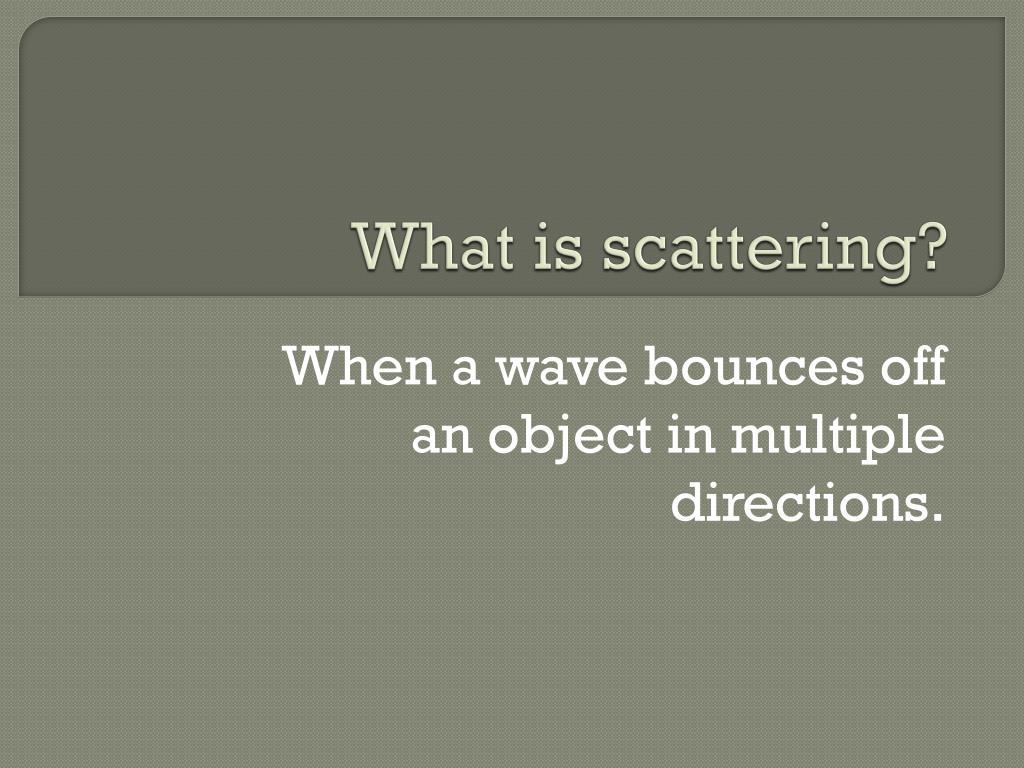 What is scattering?

When a wave bounces off an object in multiple directions.